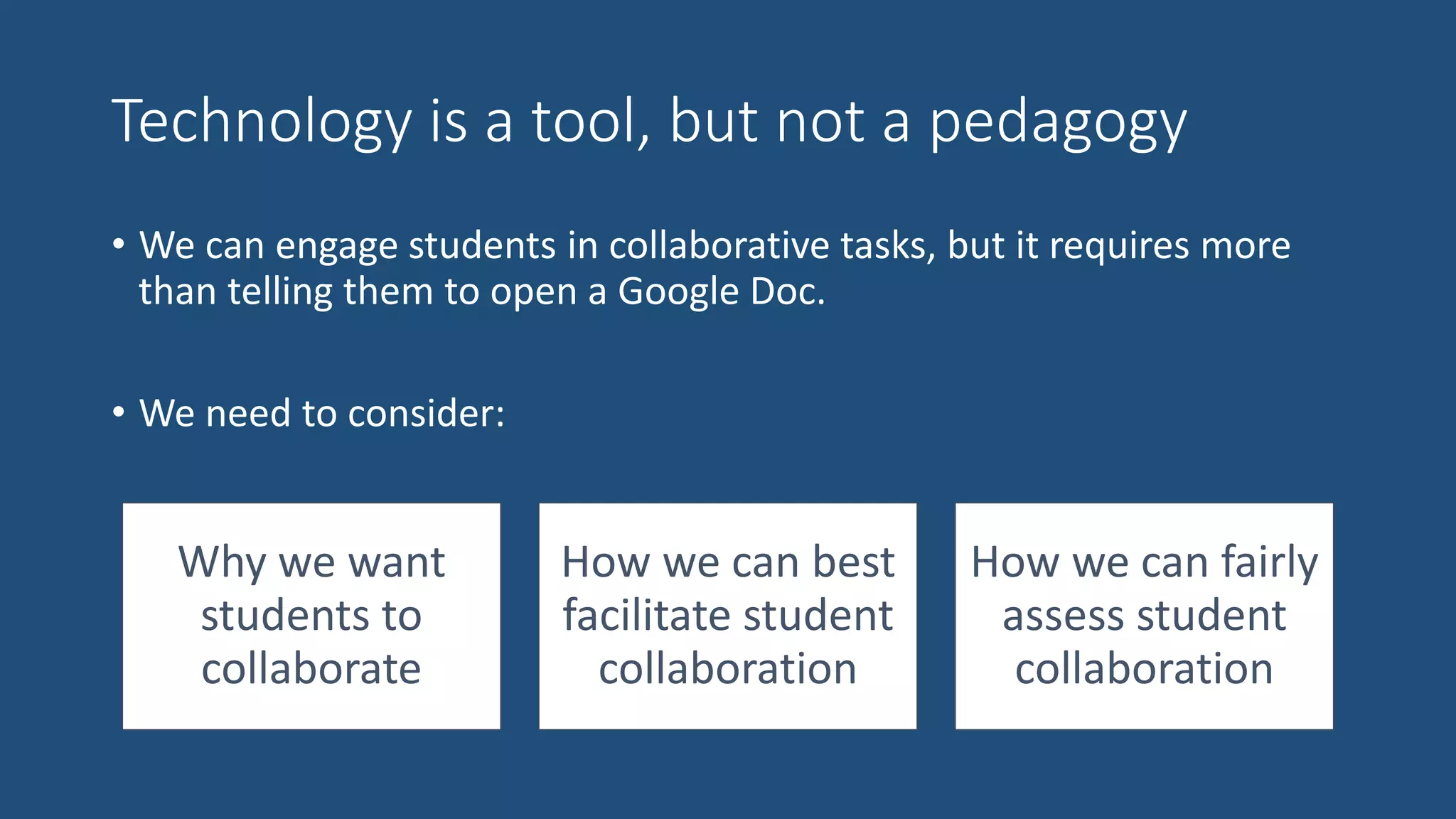 Technology is a tool, but not a pedagogy

• We can engage students in collaborative tasks, but it requires more than telling them to open a Google Doc.

• We need to consider:

Why we want students to collaborate

How we can best facilitate student collaboration

How we can fairly assess student collaboration